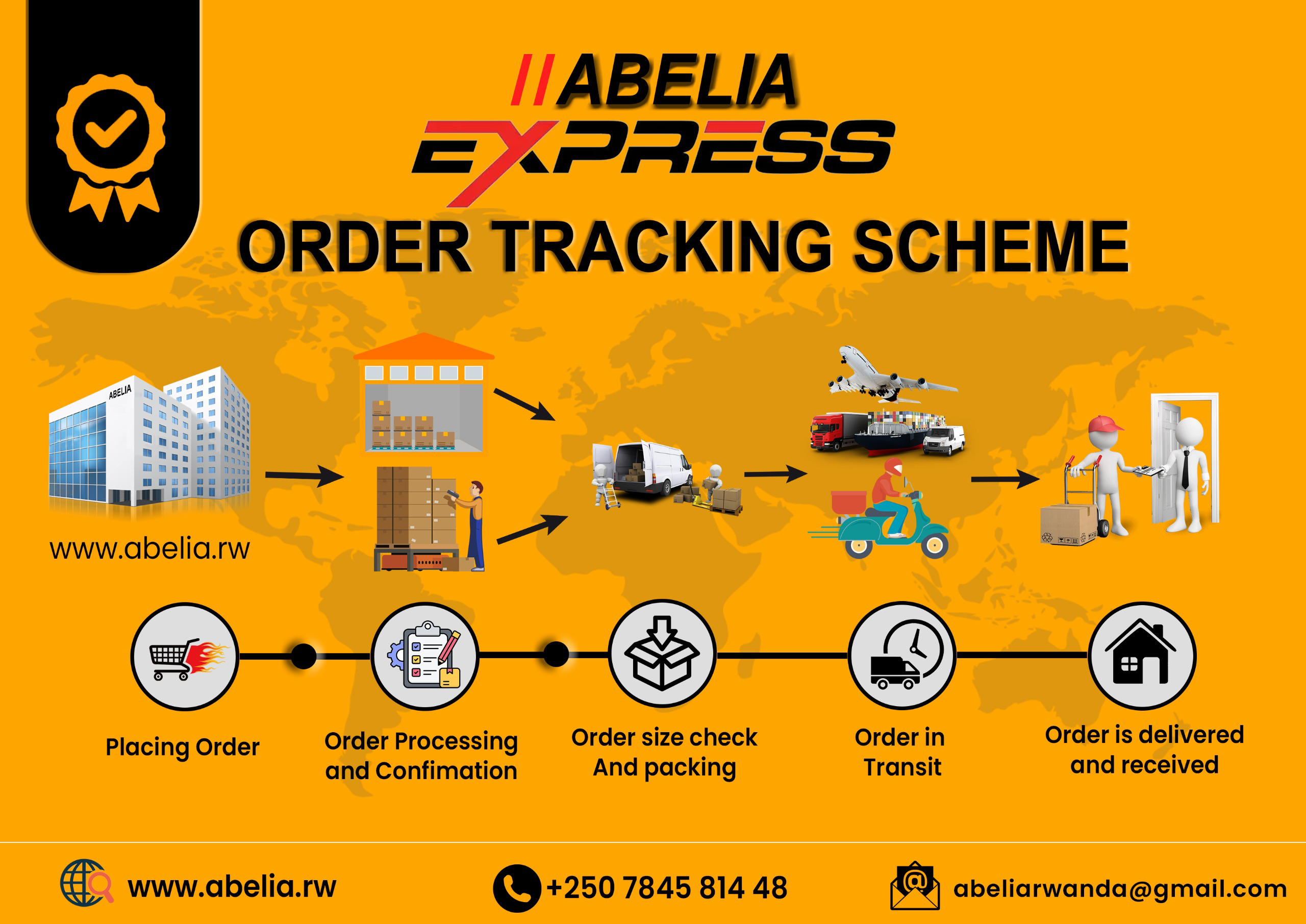 ABELIA EXPRESS

ORDER TRACKING SCHEME

ABELIA

www.abelia.rw

Placing Order

Order Processing and Confimation

Order size check And packing

Order in Transit

Order is delivered and received

www.abelia.rw

+250 7845 814 48

abeliarwanda@gmail.com